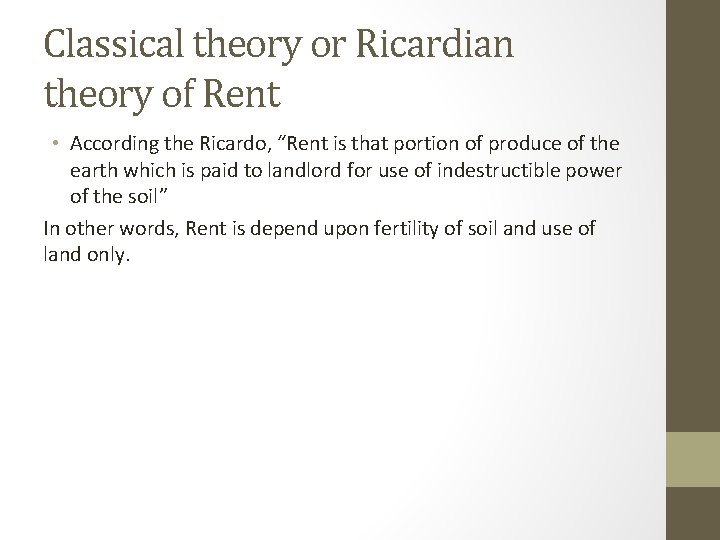 Classical theory or Ricardian theory of Rent

• According the Ricardo, “Rent is that portion of produce of the earth which is paid to landlord for use of indestructible power of the soil”

In other words, Rent is depend upon fertility of soil and use of land only.